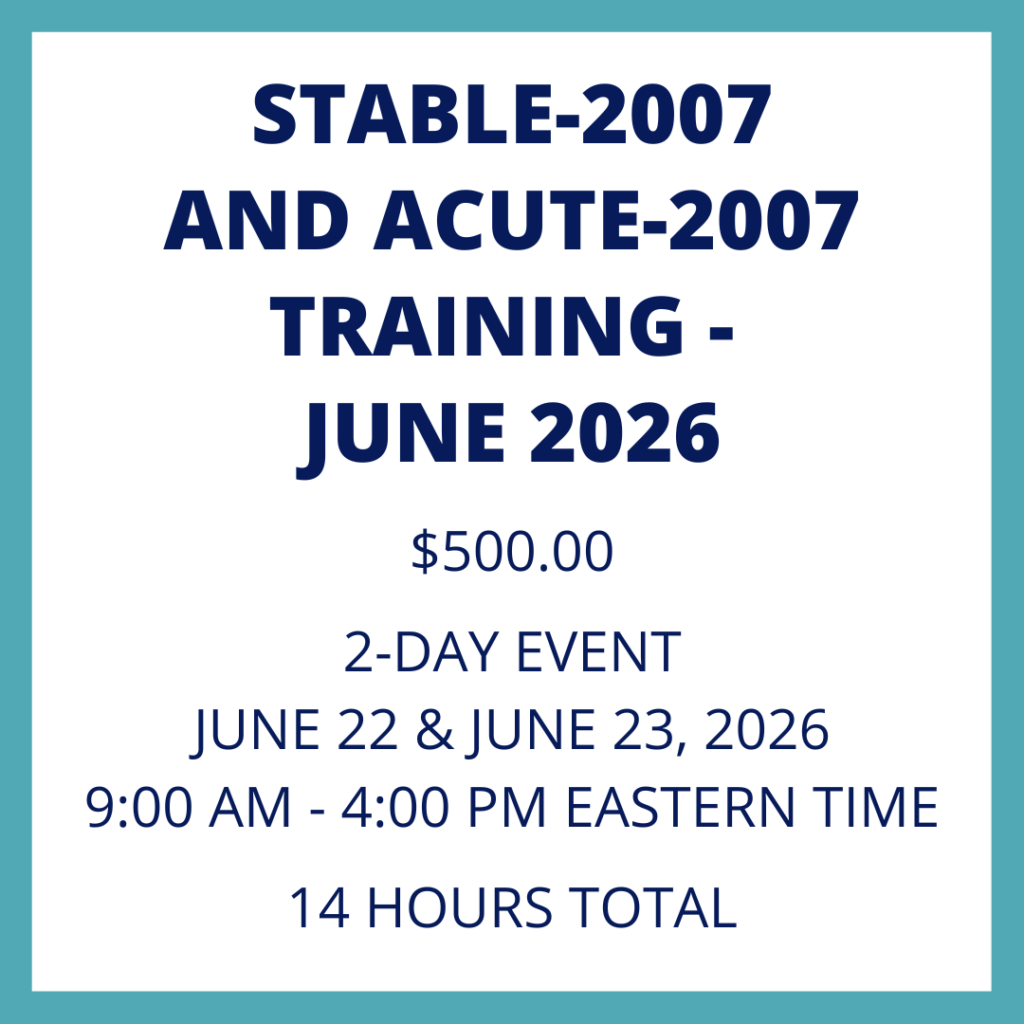 STABLE-2007 AND ACUTE-2007 TRAINING - JUNE 2026

\$500.00

2-DAY EVENT
JUNE 22 & JUNE 23, 2026
9:00 AM - 4:00 PM EASTERN TIME

14 HOURS TOTAL